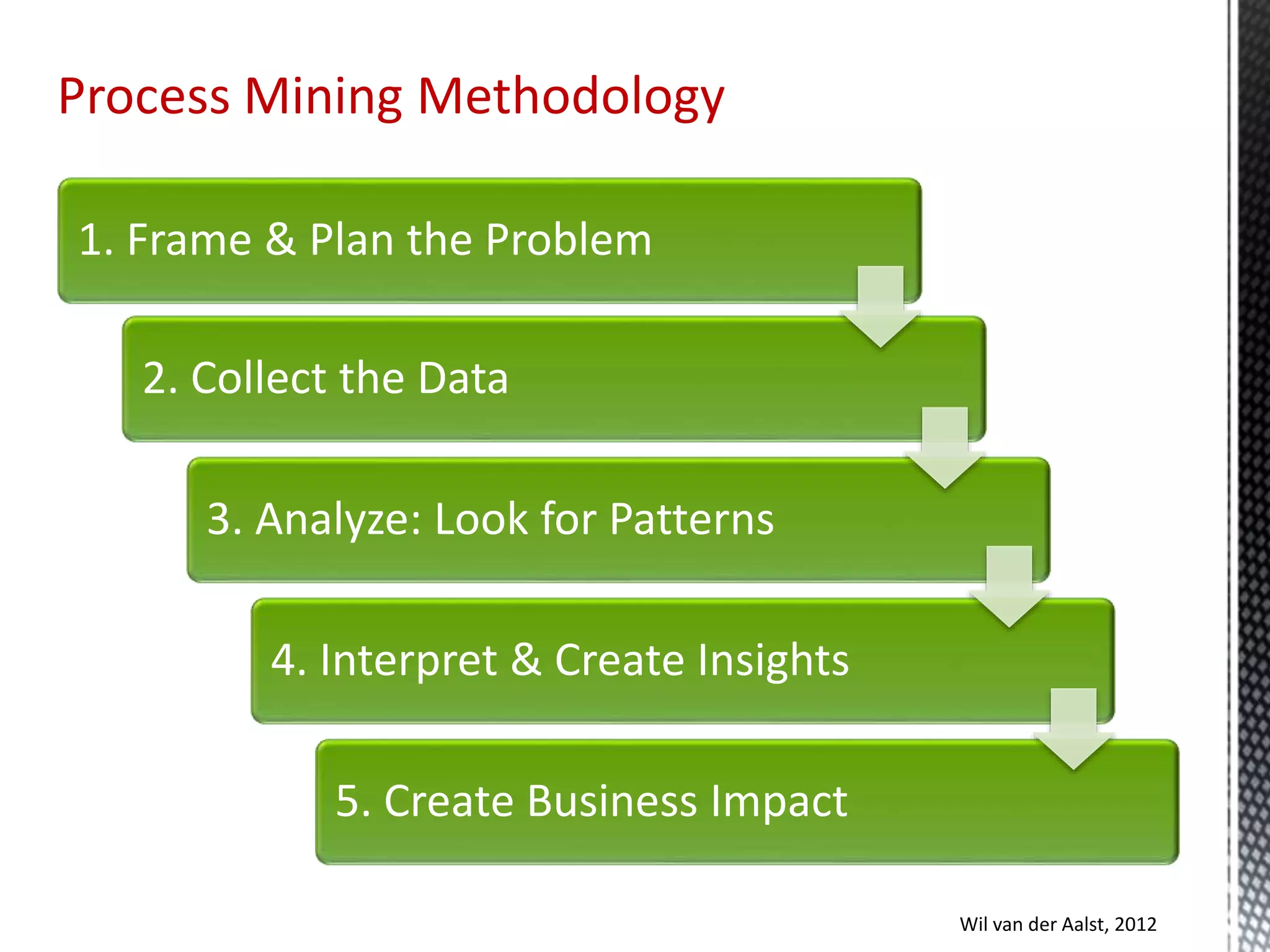 Process Mining Methodology

1. Frame & Plan the Problem

2. Collect the Data

3. Analyze: Look for Patterns

4. Interpret & Create Insights

5. Create Business Impact

Wil van der Aalst, 2012